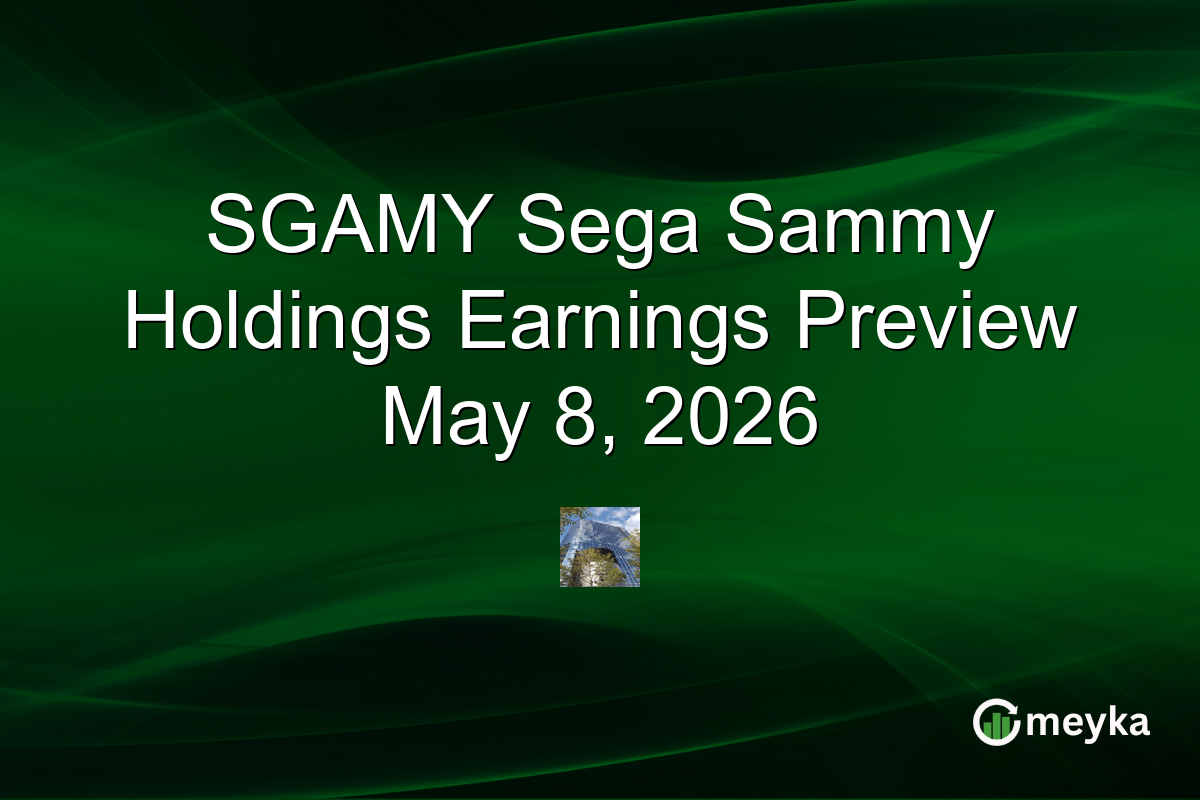 SGAMY Sega Sammy Holdings Earnings Preview May 8, 2026

meyka